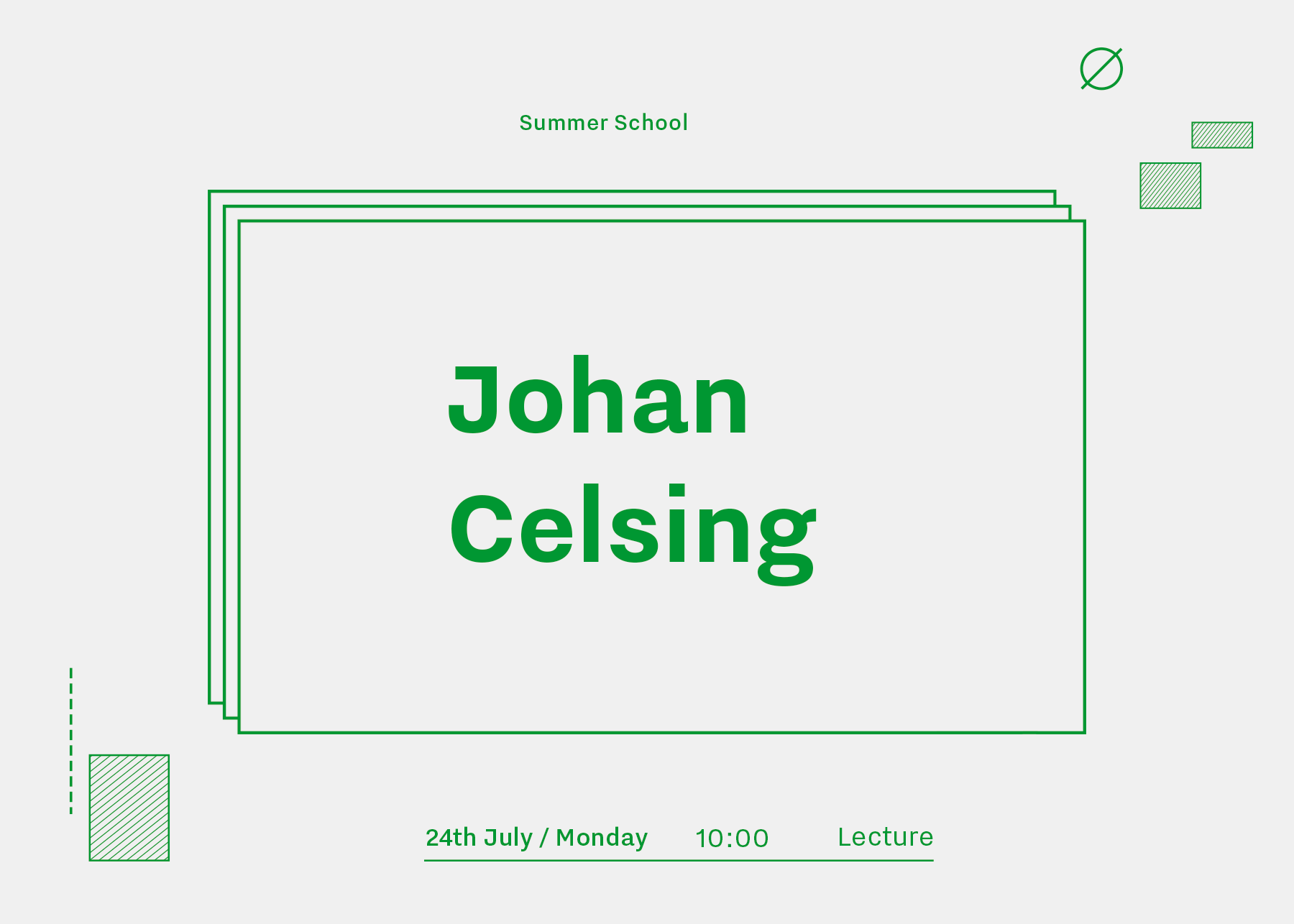 Summer School

Johan Celsing

24th July / Monday 10:00 Lecture